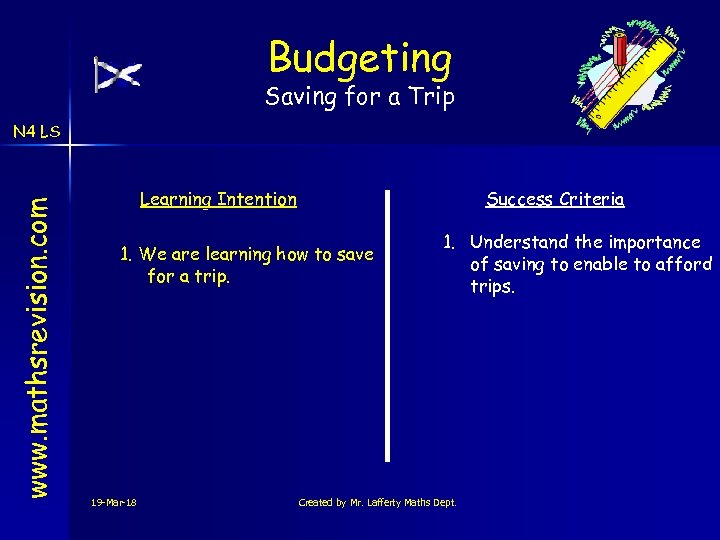 Budgeting
Saving for a Trip

N4 LS

www.mathsrevision.com

Learning Intention

1. We are learning how to save for a trip.

Success Criteria

1. Understand the importance of saving to enable to afford trips.

19-Mar-18

Created by Mr. Lafferty Maths Dept.